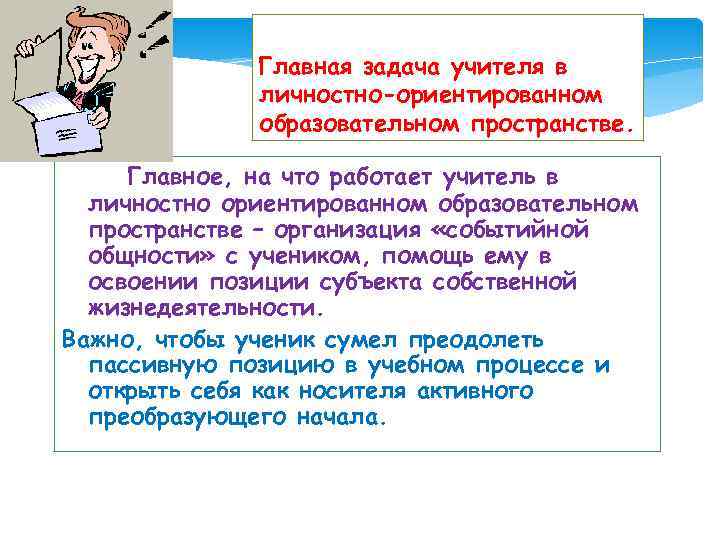 Главная задача учителя в личностно-ориентированном образовательном пространстве.

Главное, на что работает учитель в личностно ориентированном образовательном пространстве – организация «событийной общности» с учеником, помощь ему в освоении позиции субъекта собственной жизнедеятельности.

Важно, чтобы ученик сумел преодолеть пассивную позицию в учебном процессе и открыть себя как носителя активного преобразующего начала.